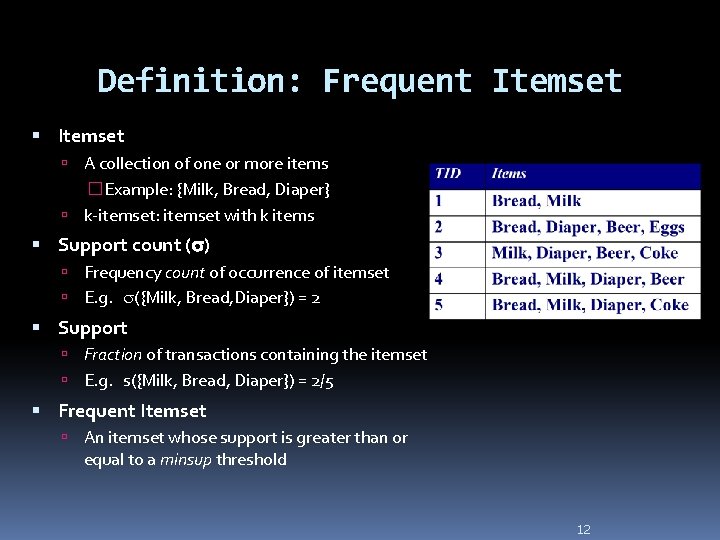 Definition: Frequent Itemset

Itemset

A collection of one or more items

Example: {Milk, Bread, Diaper}

k-itemset: itemset with k items

Support count ($\sigma$)

Frequency count of occurrence of itemset

E.g. $\sigma$({Milk, Bread,Diaper}) = 2

Support

Fraction of transactions containing the itemset

E.g. s({Milk, Bread, Diaper}) = 2/5

Frequent Itemset

An itemset whose support is greater than or equal to a minsup threshold

| TID | Items |
|---|---|
| 1 | Bread, Milk |
| 2 | Bread, Diaper, Beer, Eggs |
| 3 | Milk, Diaper, Beer, Coke |
| 4 | Bread, Milk, Diaper, Beer |
| 5 | Bread, Milk, Diaper, Coke |

12